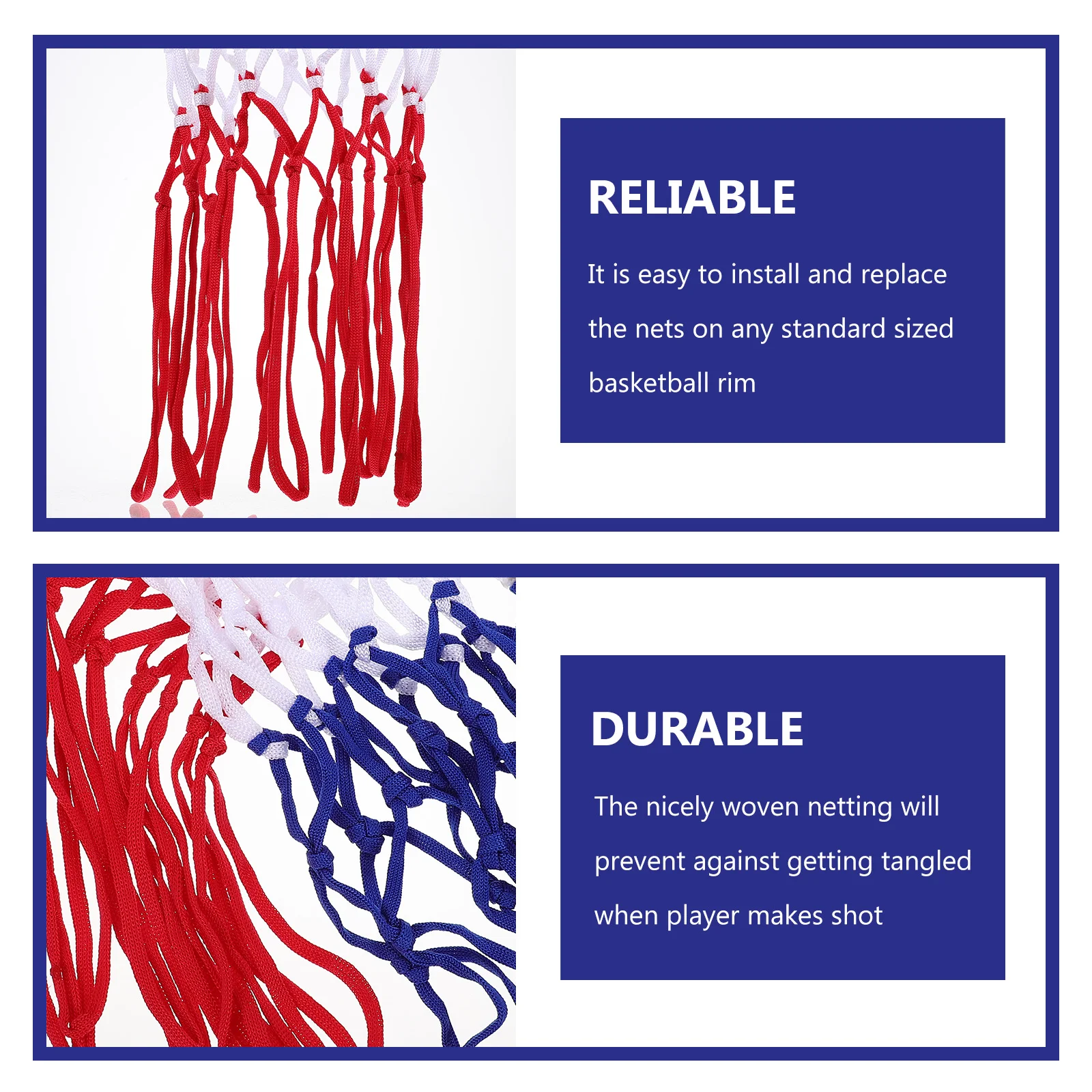 RELIABLE

It is easy to install and replace the nets on any standard sized basketball rim

DURABLE

The nicely woven netting will prevent against getting tangled when player makes shot